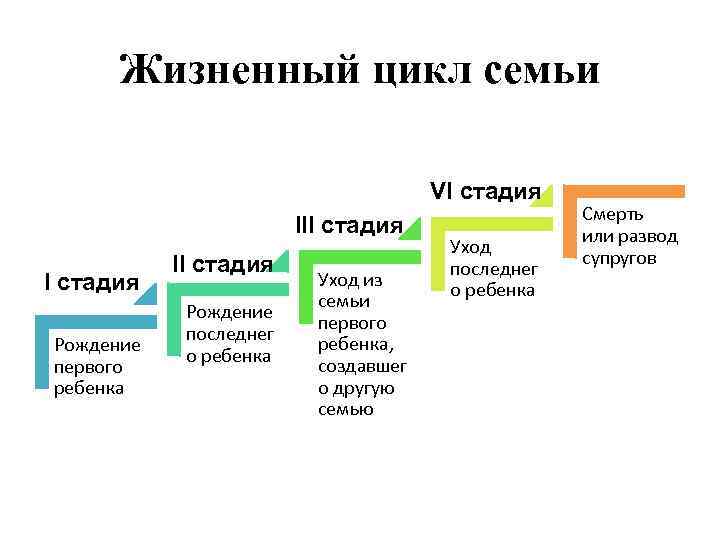 Жизненный цикл семьи

I стадия

Рождение первого ребенка

II стадия

Рождение последнег о ребенка

III стадия

Уход из семьи первого ребенка, создавшег о другую семью

VI стадия

Уход последнег о ребенка

Смерть или развод супругов